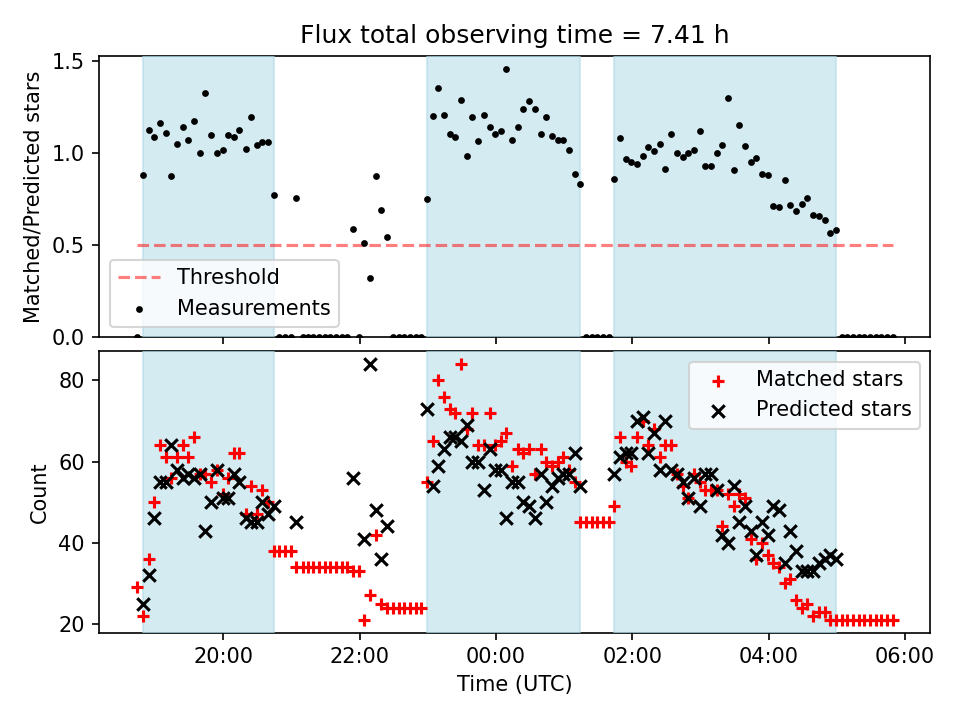 Flux total observing time = 7.41 h

Matched/Predicted stars

1.5
1.0
0.5
0.0

Threshold
Measurements

Count

80
60
40
20

Matched stars
Predicted stars

20:00
22:00
00:00
02:00
04:00
06:00

Time (UTC)